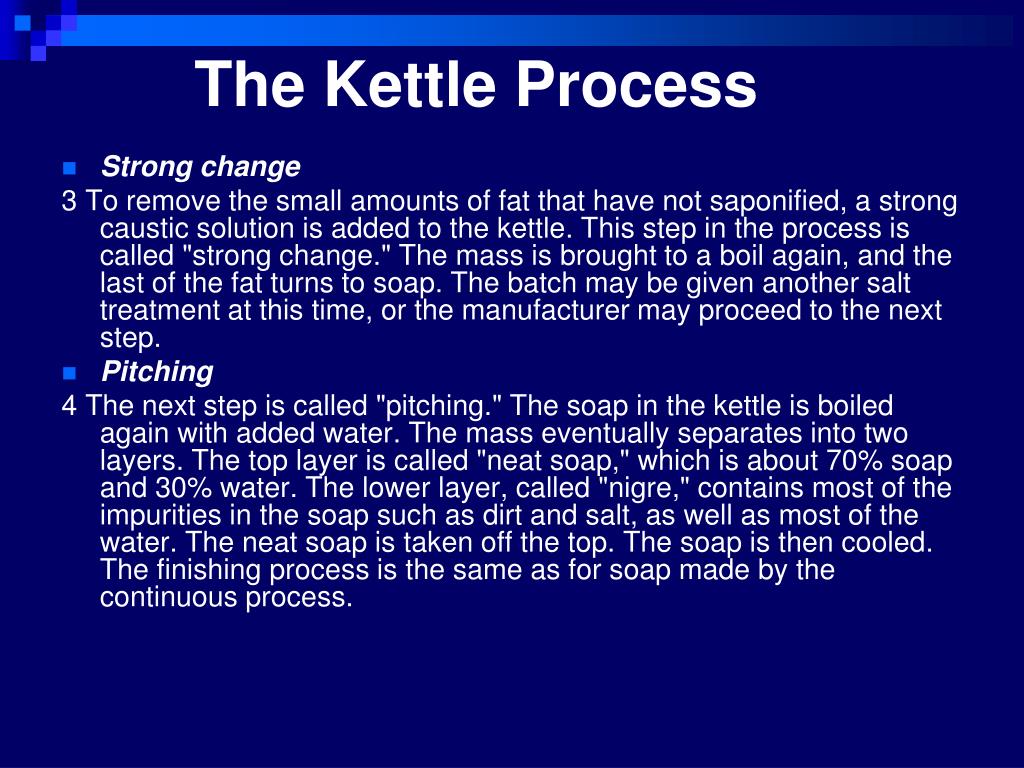 The Kettle Process

Strong change

3 To remove the small amounts of fat that have not saponified, a strong caustic solution is added to the kettle. This step in the process is called "strong change." The mass is brought to a boil again, and the last of the fat turns to soap. The batch may be given another salt treatment at this time, or the manufacturer may proceed to the next step.

Pitching

4 The next step is called "pitching." The soap in the kettle is boiled again with added water. The mass eventually separates into two layers. The top layer is called "neat soap," which is about 70% soap and 30% water. The lower layer, called "nigre," contains most of the impurities in the soap such as dirt and salt, as well as most of the water. The neat soap is taken off the top. The soap is then cooled. The finishing process is the same as for soap made by the continuous process.